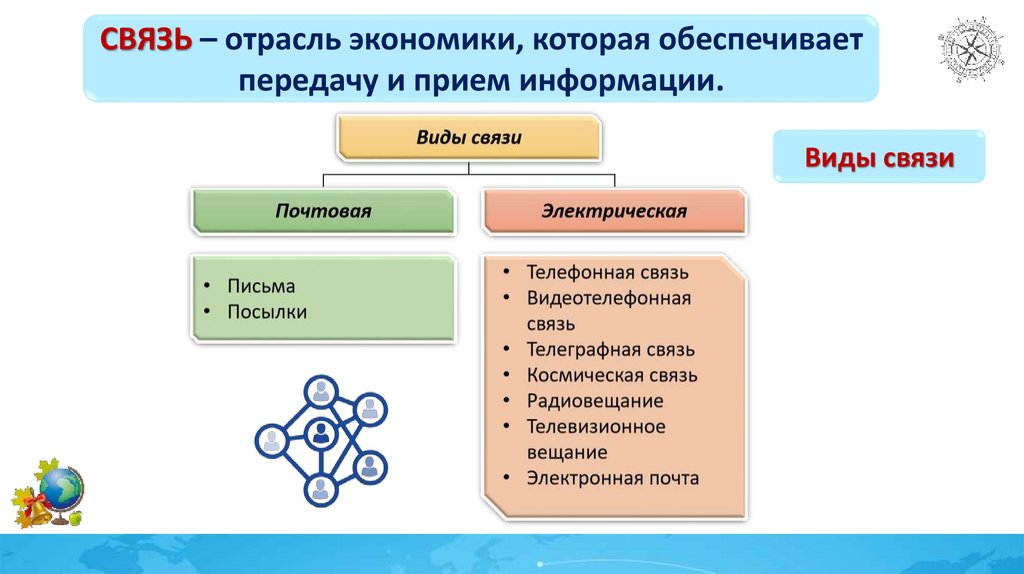 СВЯЗЬ – отрасль экономики, которая обеспечивает передачу и прием информации.

Виды связи

Виды связи

Почтовая

Электрическая

• Письма
• Посылки

• Телефонная связь
• Видеотелефонная связь
• Телеграфная связь
• Космическая связь
• Радиовещание
• Телевизионное вещание
• Электронная почта